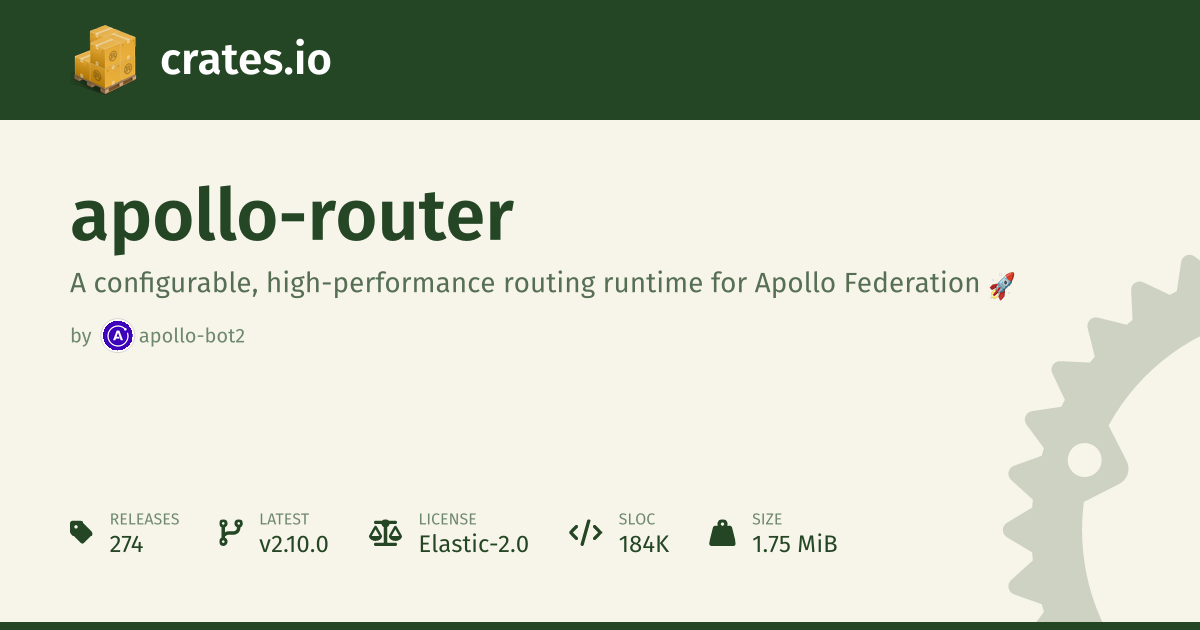 crates.io

apollo-router

A configurable, high-performance routing runtime for Apollo Federation 🚀

by apollo-bot2

RELEASES
274

LATEST
v2.10.0

LICENSE
Elastic-2.0

SLOC
184K

SIZE
1.75 MiB